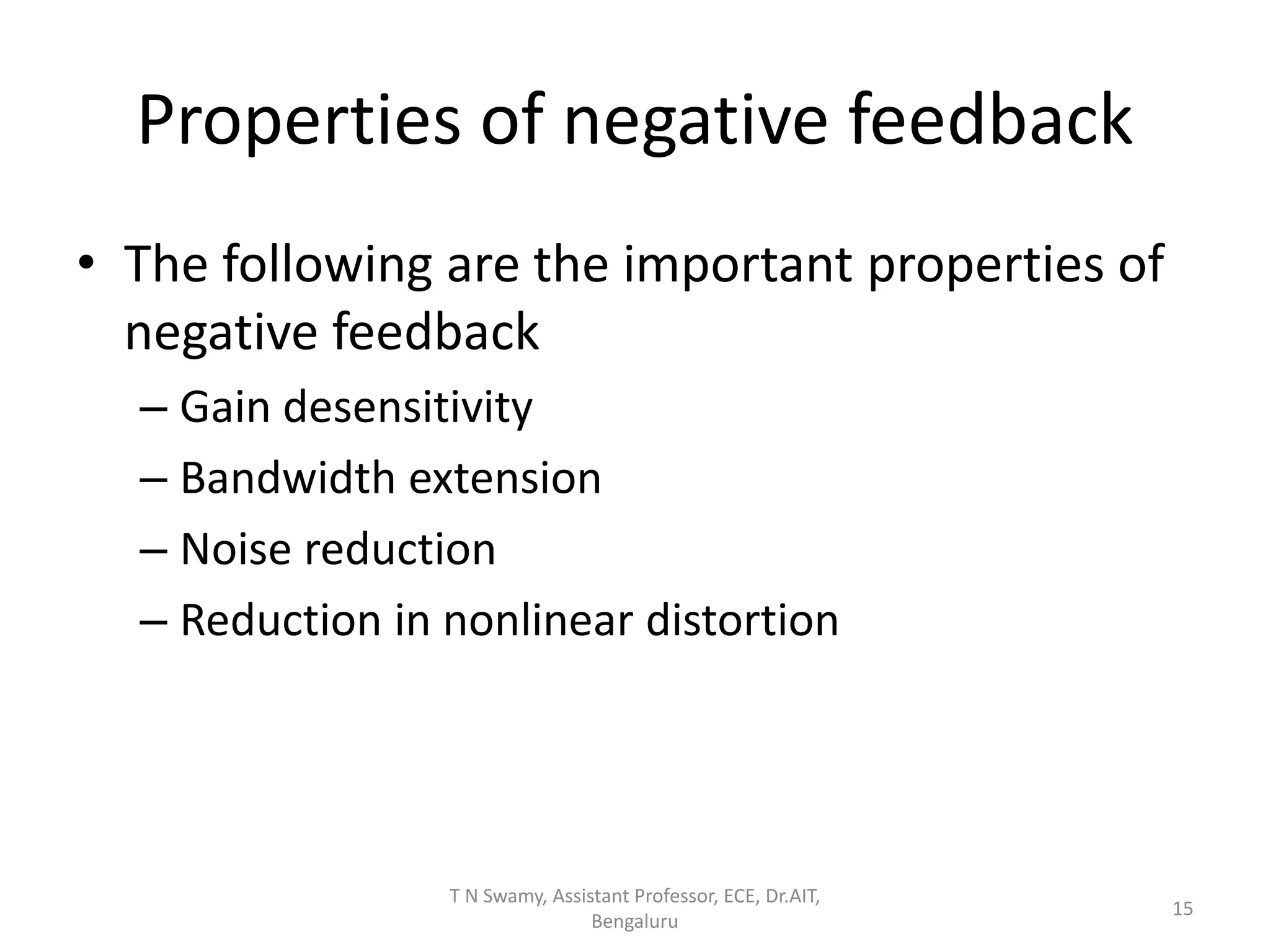 Properties of negative feedback

• The following are the important properties of negative feedback
 – Gain desensitivity
 – Bandwidth extension
 – Noise reduction
 – Reduction in nonlinear distortion

T N Swamy, Assistant Professor, ECE, Dr.AIT, Bengaluru

15